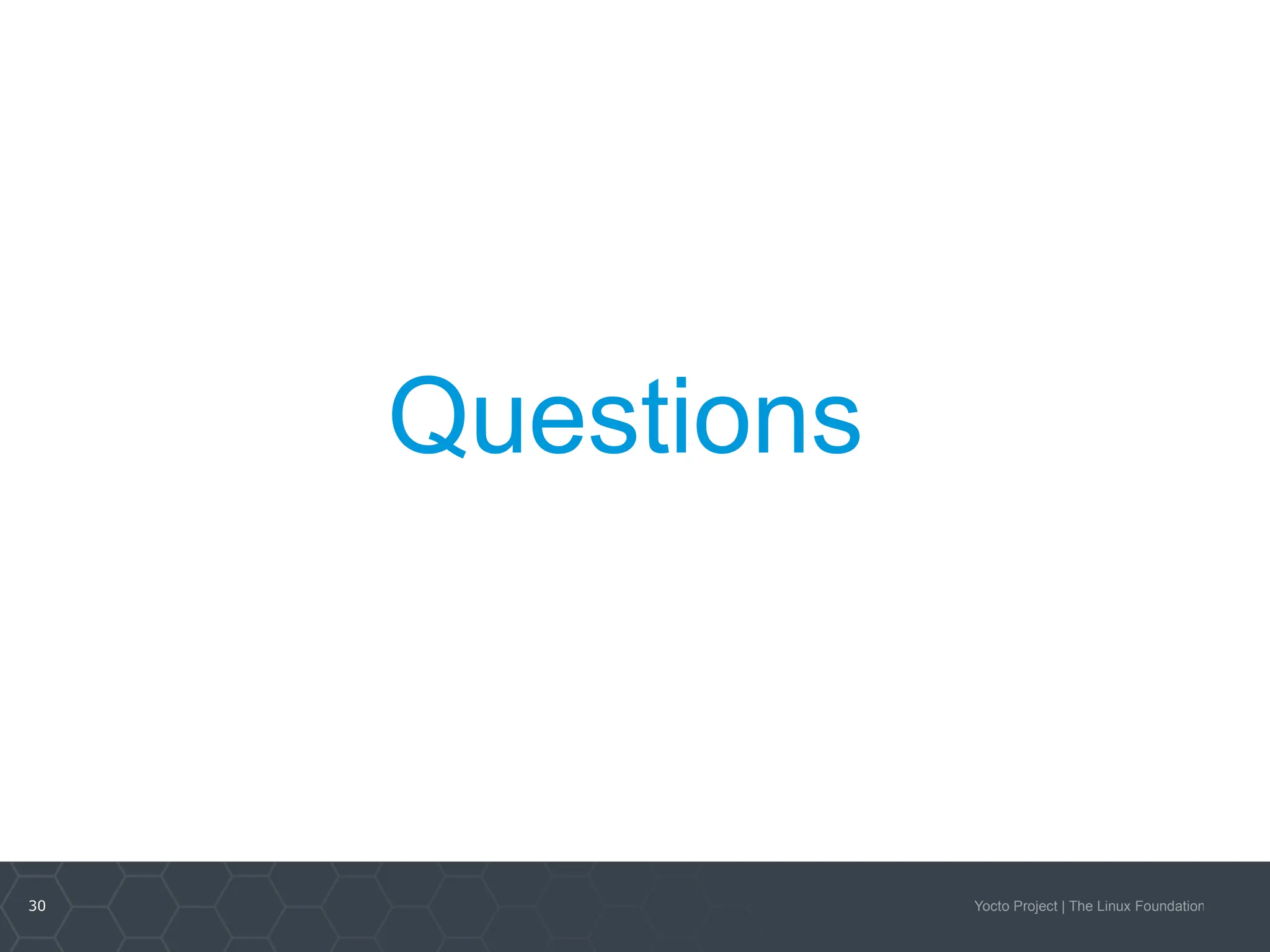 Questions

30

Yocto Project | The Linux Foundation